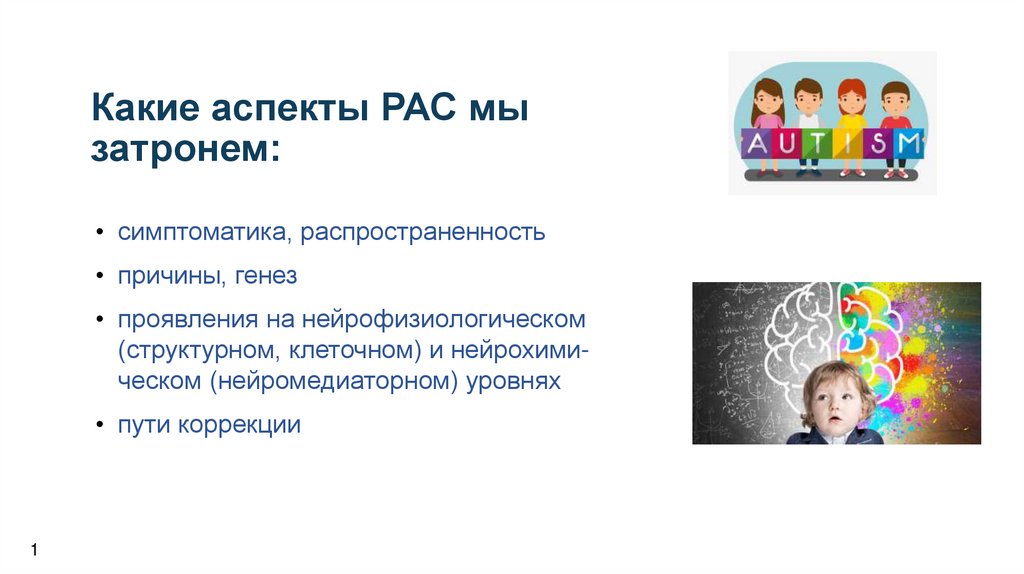 Какие аспекты РАС мы затронем:

AUTISM

• симптоматика, распространенность
• причины, генез
• проявления на нейрофизиологическом (структурном, клеточном) и нейрохимическом (нейромедиаторном) уровнях
• пути коррекции

1